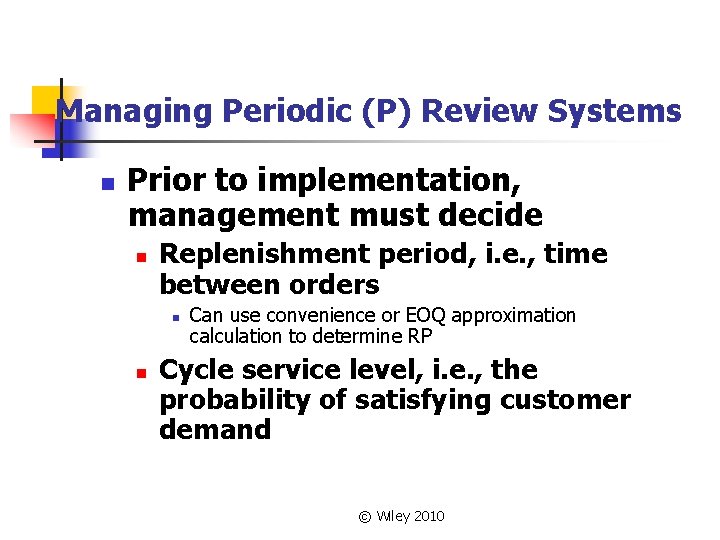 Managing Periodic (P) Review Systems

- Prior to implementation, management must decide
  - Replenishment period, i.e., time between orders
    - Can use convenience or EOQ approximation calculation to determine RP
  - Cycle service level, i.e., the probability of satisfying customer demand

© Wiley 2010